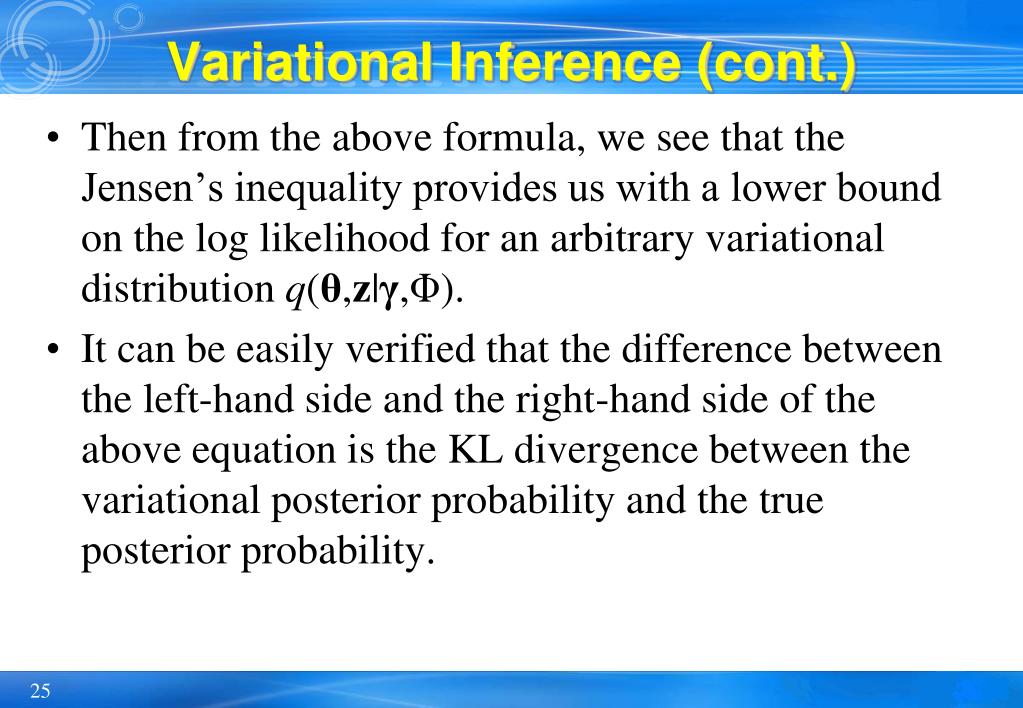 Variational Inference (cont.)

• Then from the above formula, we see that the Jensen’s inequality provides us with a lower bound on the log likelihood for an arbitrary variational distribution $q(\boldsymbol{\theta},\mathbf{z}|\boldsymbol{\gamma},\Phi)$.

• It can be easily verified that the difference between the left-hand side and the right-hand side of the above equation is the KL divergence between the variational posterior probability and the true posterior probability.

25